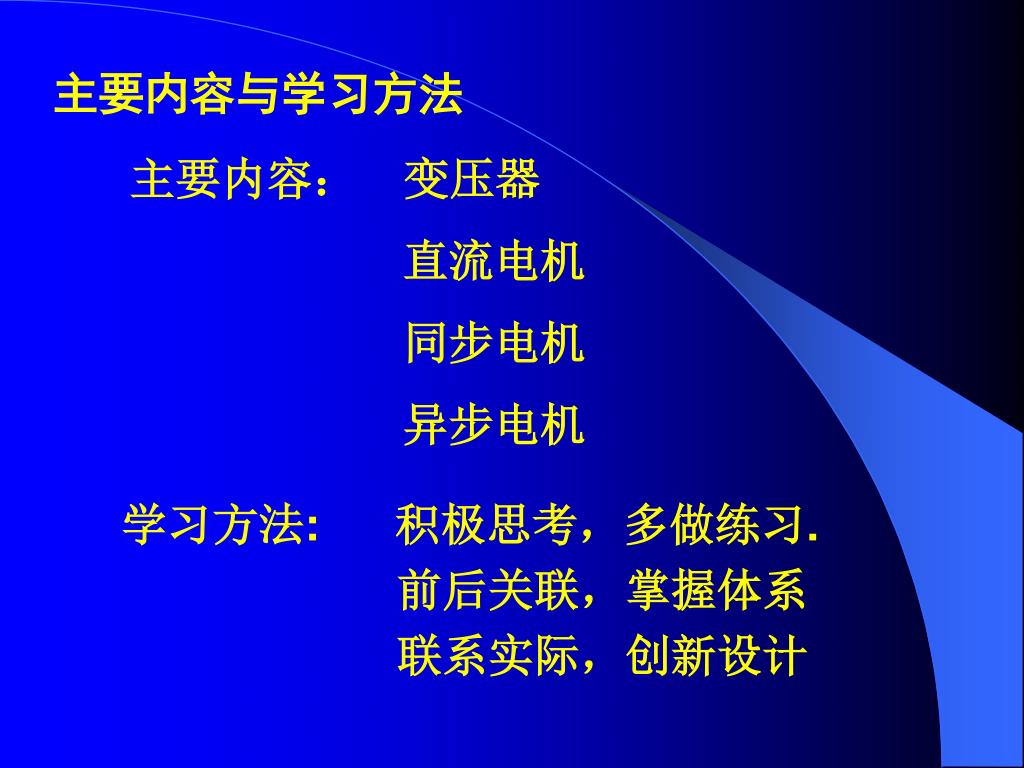 主要内容与学习方法

主要内容：　变压器

直流电机

同步电机

异步电机

学习方法:　积极思考，多做练习.

前后关联，掌握体系

联系实际，创新设计